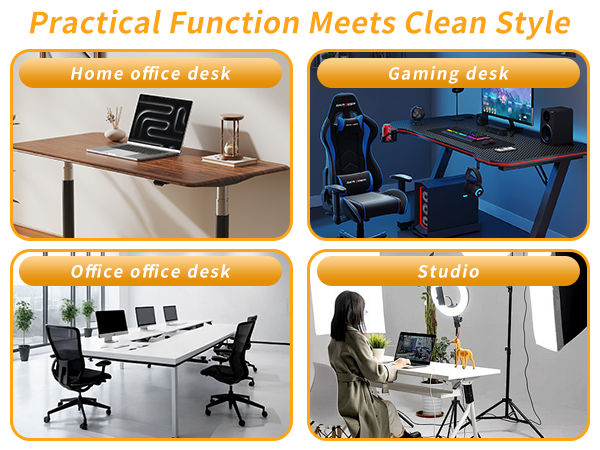 Practical Function Meets Clean Style

Home office desk

Gaming desk

Office office desk

Studio